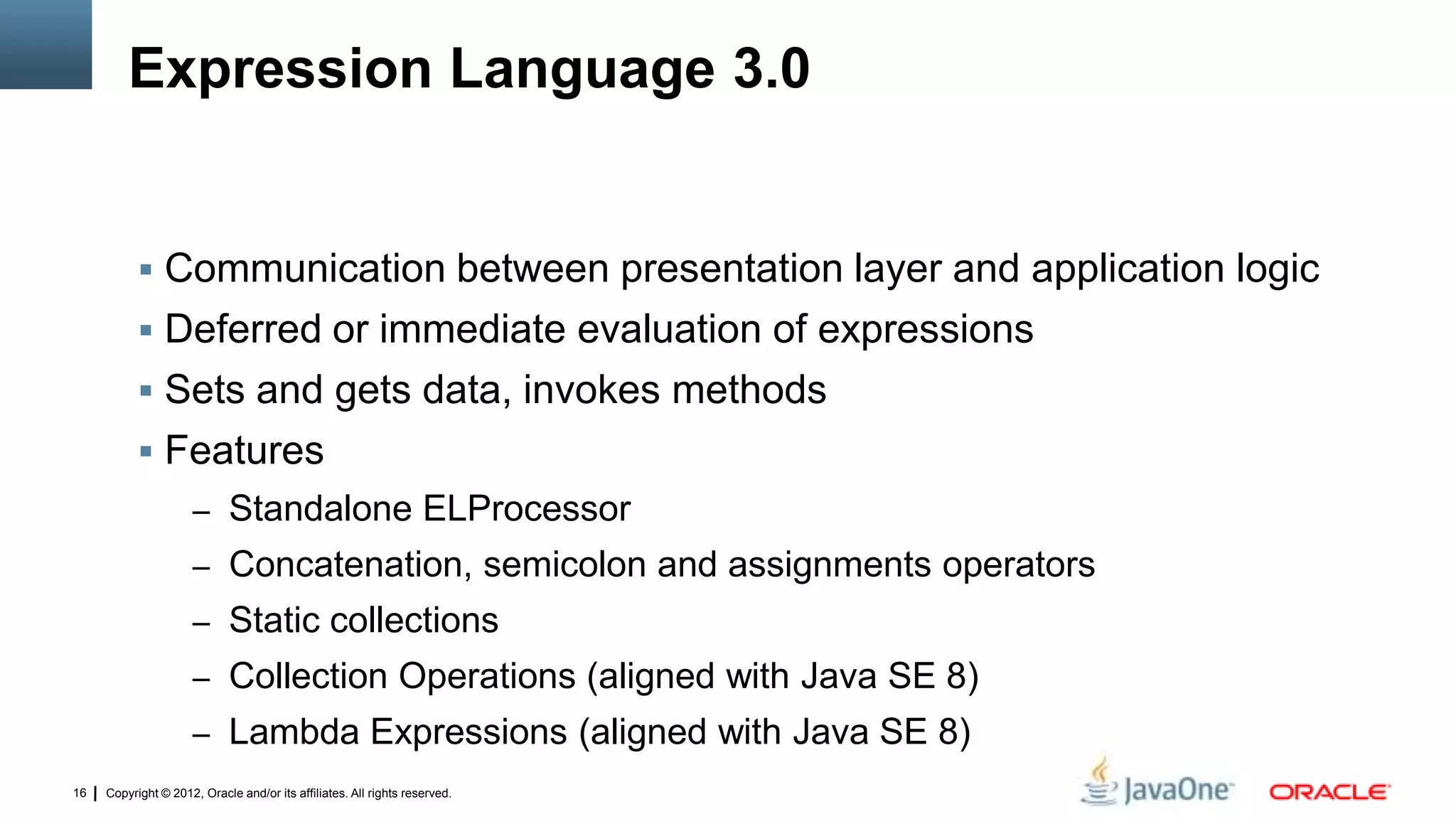 Expression Language 3.0

▪ Communication between presentation layer and application logic
▪ Deferred or immediate evaluation of expressions
▪ Sets and gets data, invokes methods
▪ Features
– Standalone ELProcessor
– Concatenation, semicolon and assignments operators
– Static collections
– Collection Operations (aligned with Java SE 8)
– Lambda Expressions (aligned with Java SE 8)

16 | Copyright © 2012, Oracle and/or its affiliates. All rights reserved.

JavaOne ORACLE